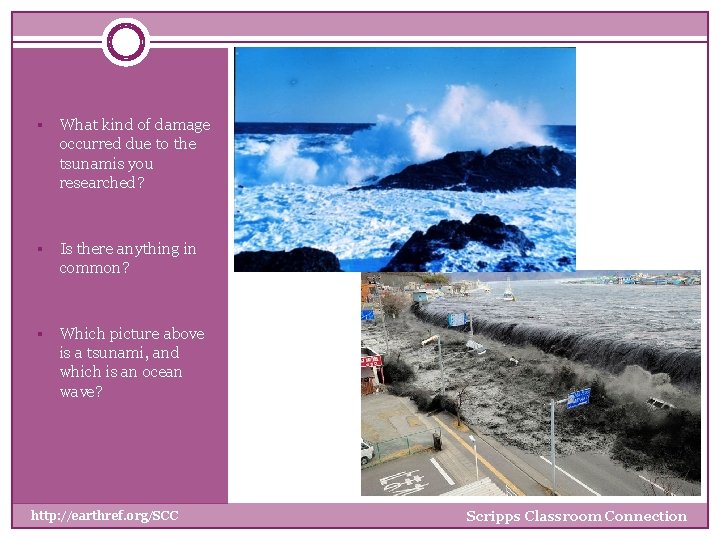 ▪ What kind of damage occurred due to the tsunamis you researched?

▪ Is there anything in common?

▪ Which picture above is a tsunami, and which is an ocean wave?

http://earthref.org/SCC

Scripps Classroom Connection